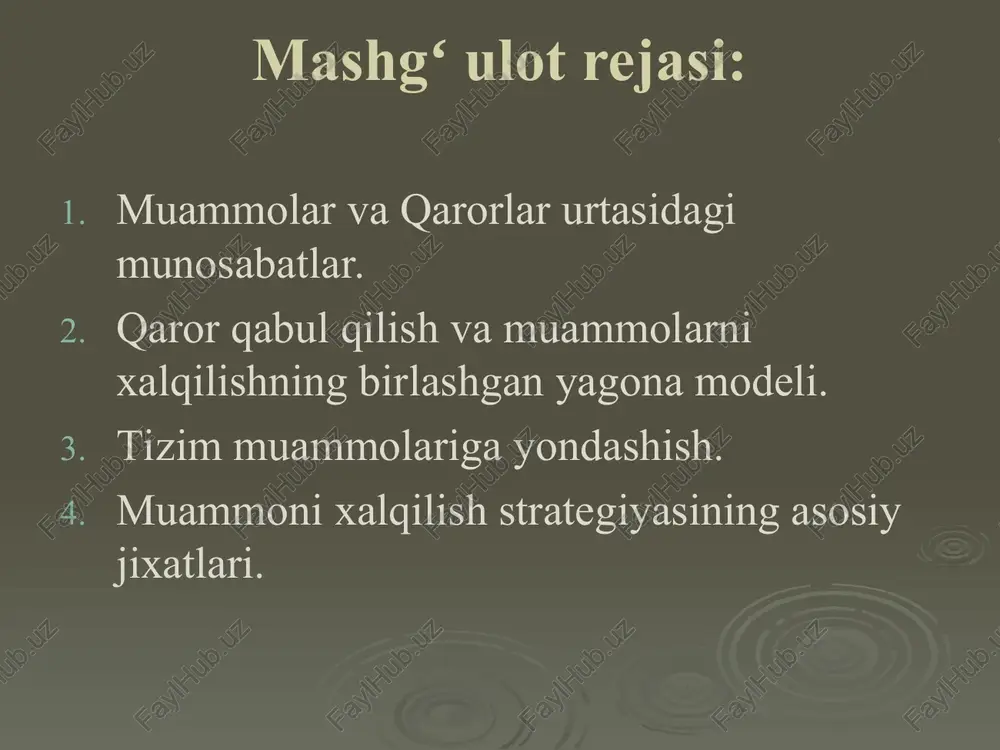 Mashg‘ ulot rejasi:

1. Muammolar va Qarorlar urtasidagi munosabatlar.
2. Qaror qabul qilish va muammolarni xalqilishning birlashgan yagona modeli.
3. Tizim muammolariga yondashish.
4. Muammoni xalqilish strategiyasining asosiy jixatlari.

FaylHub.uz